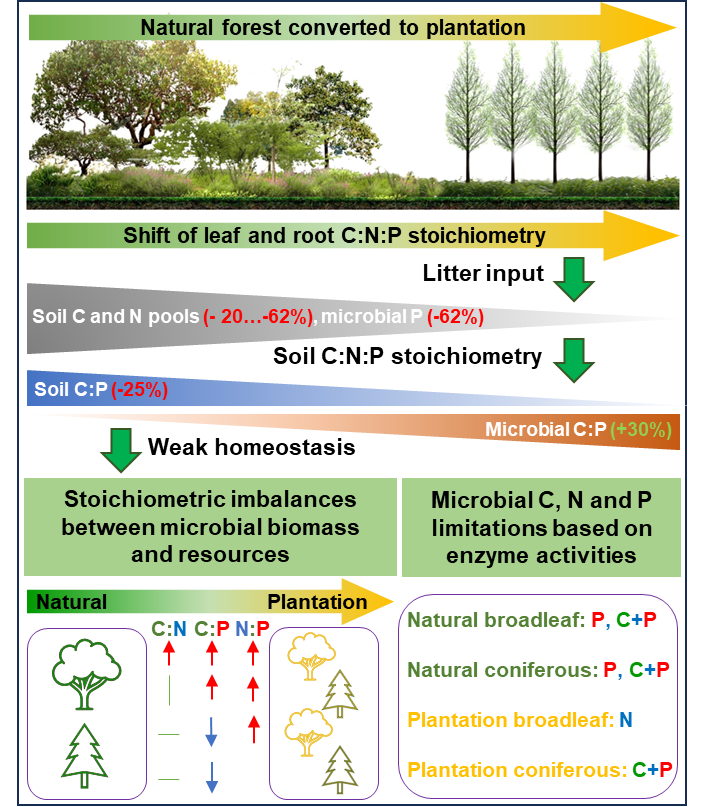 Natural forest converted to plantation

Shift of leaf and root C:N:P stoichiometry

Litter input

Soil C and N pools (- 20…-62%), microbial P (-62%)

Soil C:N:P stoichiometry

Soil C:P (-25%)

Microbial C:P (+30%)

Weak homeostasis

Stoichiometric imbalances between microbial biomass and resources

Microbial C, N and P limitations based on enzyme activities

Natural

Plantation

C:N C:P N:P

Natural broadleaf: P, C+P

Natural coniferous: P, C+P

Plantation broadleaf: N

Plantation coniferous: C+P